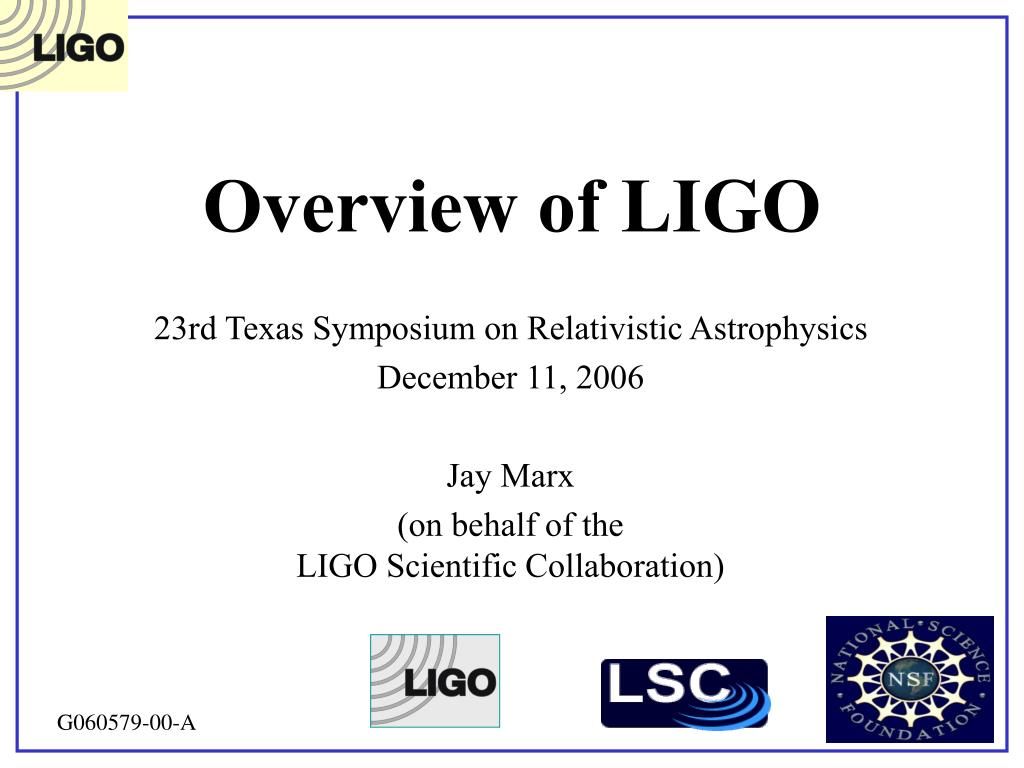 LIGO

Overview of LIGO

23rd Texas Symposium on Relativistic Astrophysics
December 11, 2006

Jay Marx
(on behalf of the
LIGO Scientific Collaboration)

LIGO

LSC

NATIONAL SCIENCE FOUNDATION
NSF

G060579-00-A